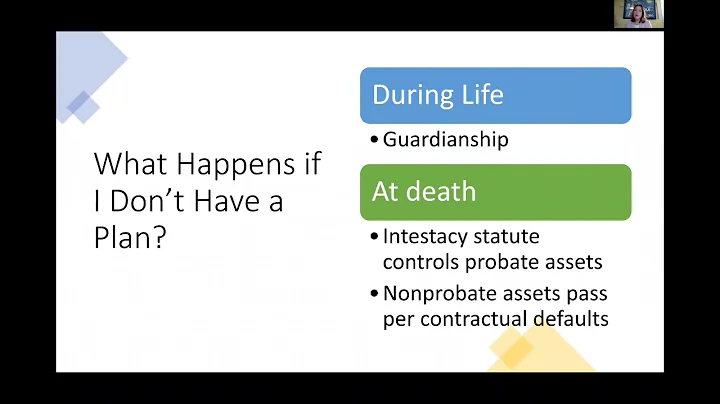 What Happens if I Don't Have a Plan?

During Life

• Guardianship

At death

• Intestacy statute controls probate assets

• Nonprobate assets pass per contractual defaults